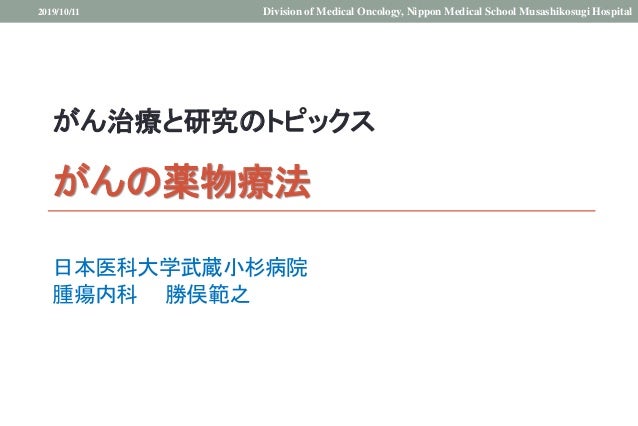 2019/10/11

Division of Medical Oncology, Nippon Medical School Musashikosugi Hospital

がん治療と研究のトピックス

がんの薬物療法

日本医科大学武蔵小杉病院
腫瘍内科　勝俣範之